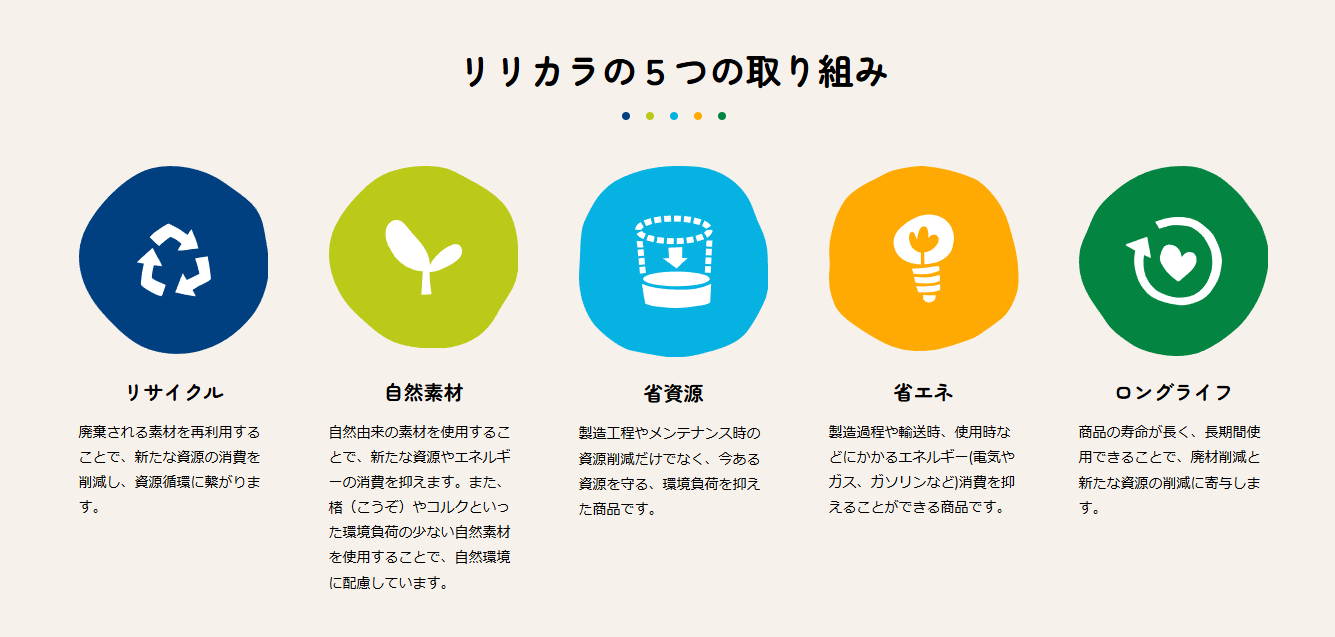 リリカラの５つの取り組み

リサイクル

廃棄される素材を再利用することで、新たな資源の消費を削減し、資源循環に繋がります。

自然素材

自然由来の素材を使用することで、新たな資源やエネルギーの消費を抑えます。また、楮（こうぞ）やコルクといった環境負荷の少ない自然素材を使用することで、自然環境に配慮しています。

省資源

製造工程やメンテナンス時の資源削減だけでなく、今ある資源を守る、環境負荷を抑えた商品です。

省エネ

製造過程や輸送時、使用時などにかかるエネルギー(電気やガス、ガソリンなど)消費を抑えることができる商品です。

ロングライフ

商品の寿命が長く、長期間使用できることで、廃材削減と新たな資源の削減に寄与します。